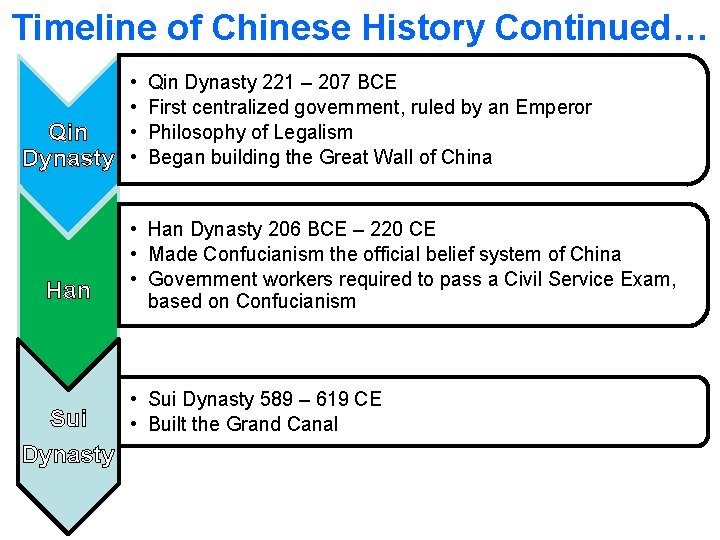 Timeline of Chinese History Continued…

Qin Dynasty

• Qin Dynasty 221 – 207 BCE
• First centralized government, ruled by an Emperor
• Philosophy of Legalism
• Began building the Great Wall of China

Han

• Han Dynasty 206 BCE – 220 CE
• Made Confucianism the official belief system of China
• Government workers required to pass a Civil Service Exam, based on Confucianism

Sui Dynasty

• Sui Dynasty 589 – 619 CE
• Built the Grand Canal